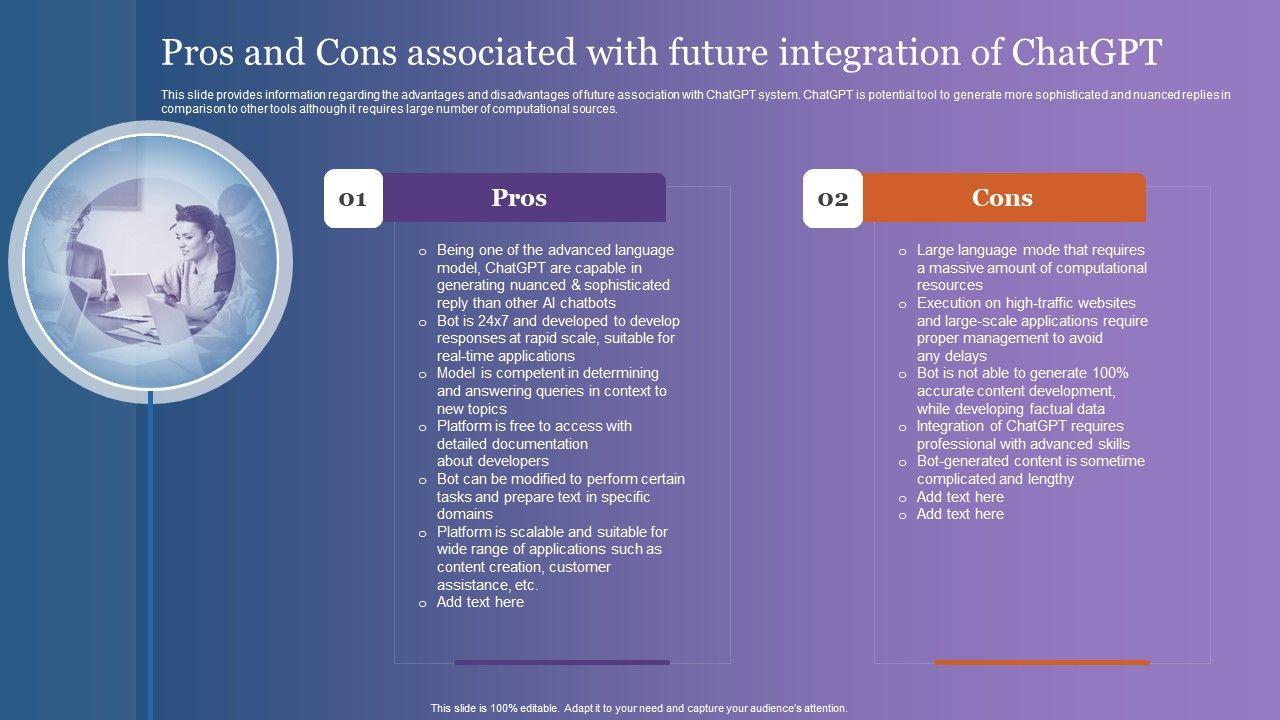 Pros and Cons associated with future integration of ChatGPT

This slide provides information regarding the advantages and disadvantages of future association with ChatGPT system. ChatGPT is potential tool to generate more sophisticated and nuanced replies in comparison to other tools although it requires large number of computational sources.

01

Pros

o Being one of the advanced language model, ChatGPT are capable in generating nuanced & sophisticated reply than other AI chatbots
o Bot is 24x7 and developed to develop responses at rapid scale, suitable for real-time applications
o Model is competent in determining and answering queries in context to new topics
o Platform is free to access with detailed documentation about developers
o Bot can be modified to perform certain tasks and prepare text in specific domains
o Platform is scalable and suitable for wide range of applications such as content creation, customer assistance, etc.
o Add text here

02

Cons

o Large language mode that requires a massive amount of computational resources
o Execution on high-traffic websites and large-scale applications require proper management to avoid any delays
o Bot is not able to generate 100% accurate content development, while developing factual data
o Integration of ChatGPT requires professional with advanced skills
o Bot-generated content is sometime complicated and lengthy
o Add text here
o Add text here

This slide is 100% editable. Adapt it to your need and capture your audience's attention.